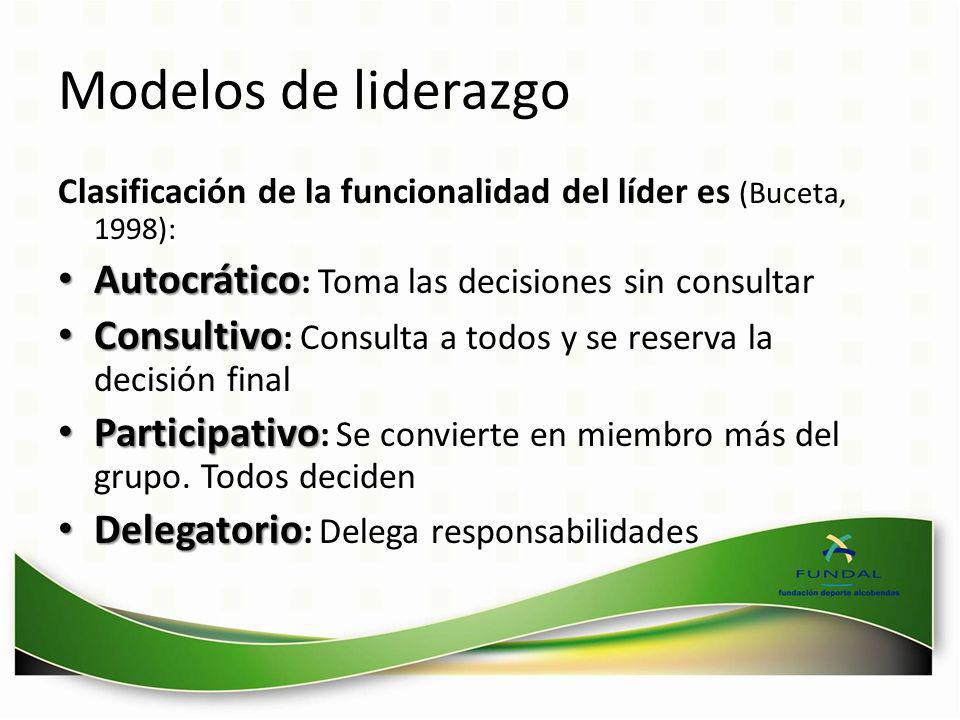 Modelos de liderazgo

Clasificación de la funcionalidad del líder es (Buceta, 1998):

• Autocrático: Toma las decisiones sin consultar
• Consultivo: Consulta a todos y se reserva la decisión final
• Participativo: Se convierte en miembro más del grupo. Todos deciden
• Delegatorio: Delega responsabilidades

FUNDAL
fundación deporte alcobendas